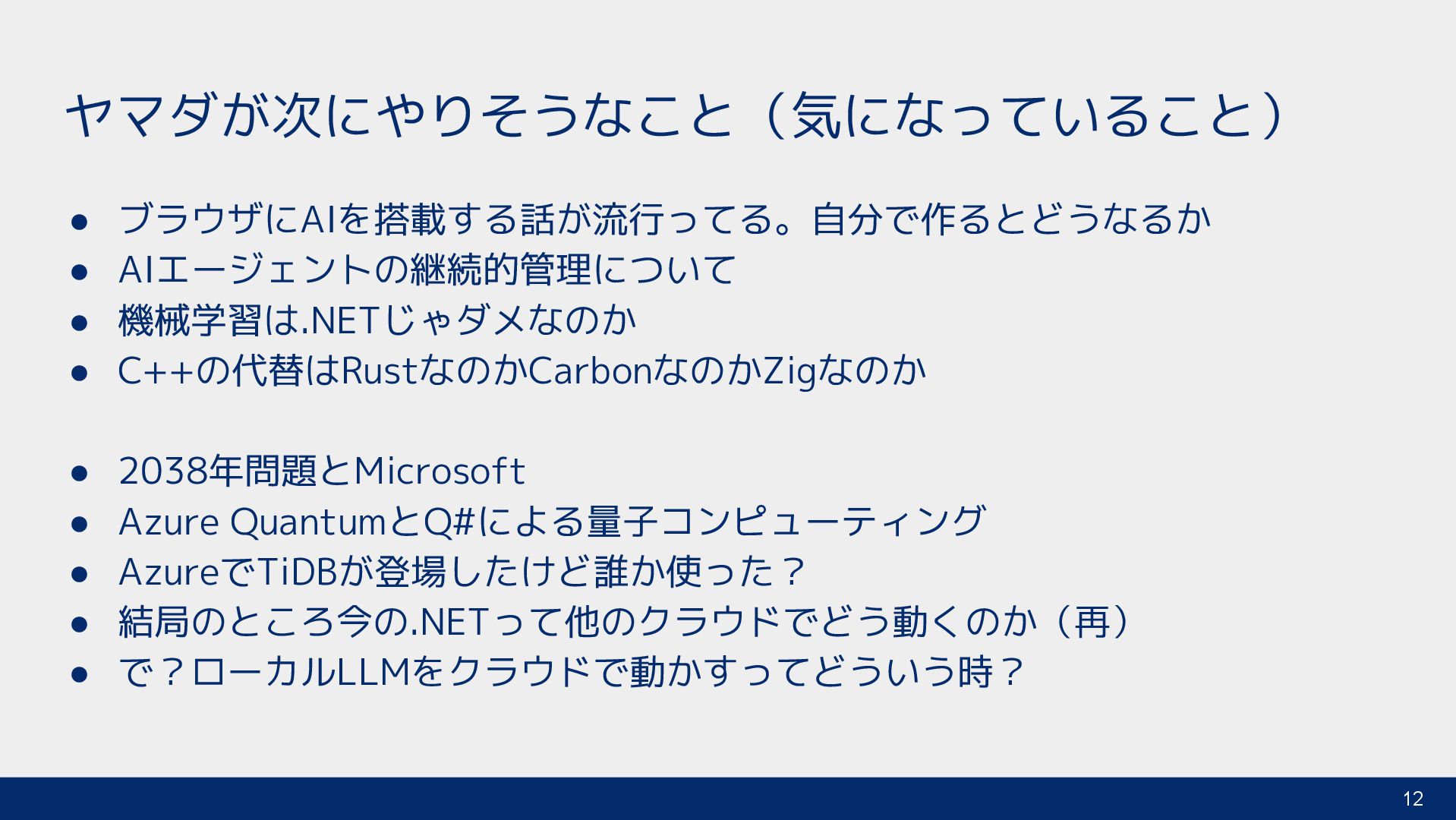 ヤマダが次にやりそうなこと（気になっていること）

● ブラウザにAIを搭載する話が流行ってる。自分で作るとどうなるか
● AIエージェントの継続的管理について
● 機械学習は.NETじゃダメなのか
● C++の代替はRustなのかCarbonなのかZigなのか

● 2038年問題とMicrosoft
● Azure QuantumとQ#による量子コンピューティング
● AzureでTiDBが登場したけど誰か使った？
● 結局のところ今の.NETって他のクラウドでどう動くのか（再）
● で？ローカルLLMをクラウドで動かすってどういう時？

12